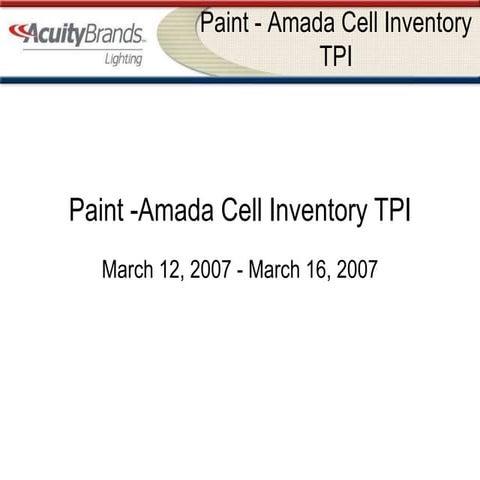 AcuityBrands
Lighting

Paint - Amada Cell Inventory TPI

Paint -Amada Cell Inventory TPI

March 12, 2007 - March 16, 2007